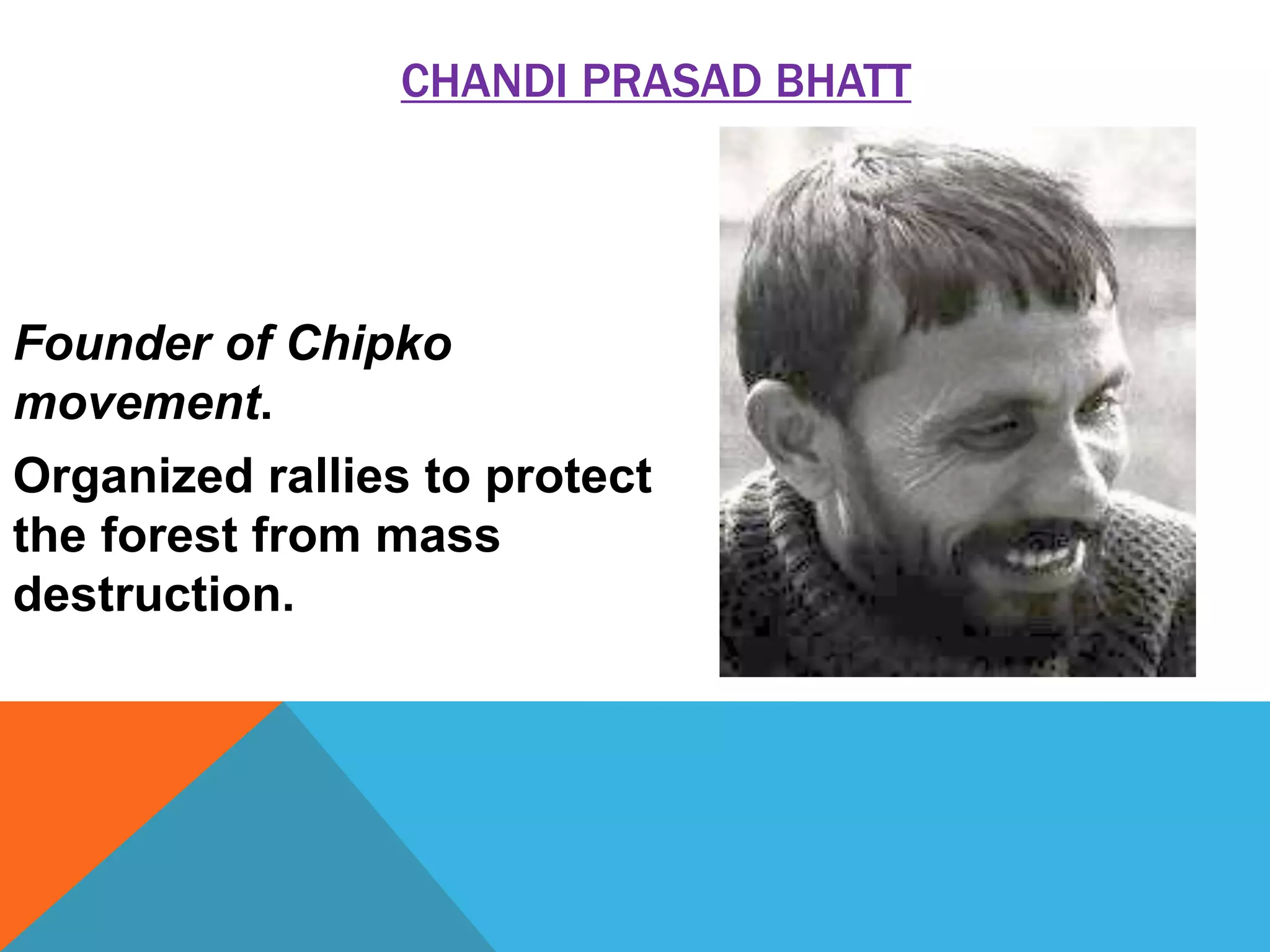 CHANDI PRASAD BHATT

Founder of Chipko movement.

Organized rallies to protect the forest from mass destruction.